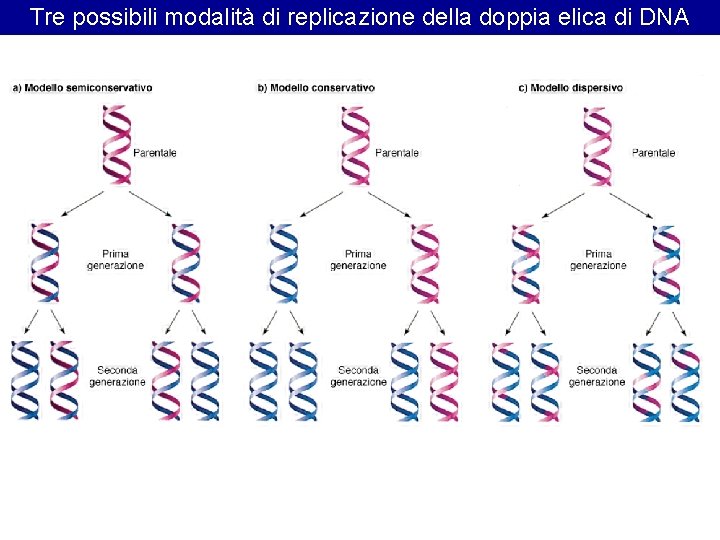 Tre possibili modalità di replicazione della doppia elica di DNA

a) Modello semiconservativo

Parentale

Prima generazione

Seconda generazione

b) Modello conservativo

Parentale

Prima generazione

Seconda generazione

c) Modello dispersivo

Parentale

Prima generazione

Seconda generazione